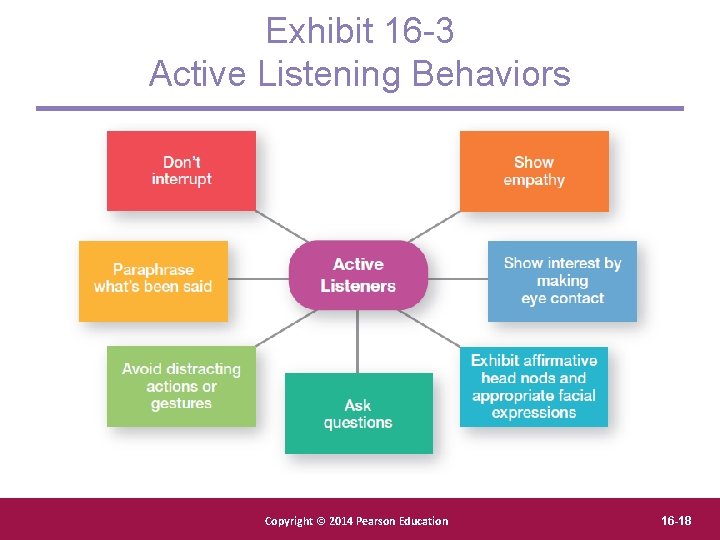 Exhibit 16-3
Active Listening Behaviors

Don't interrupt

Show empathy

Paraphrase what's been said

Active Listeners

Show interest by making eye contact

Avoid distracting actions or gestures

Ask questions

Exhibit affirmative head nods and appropriate facial expressions

Copyright © 2014 Pearson Education

16-18